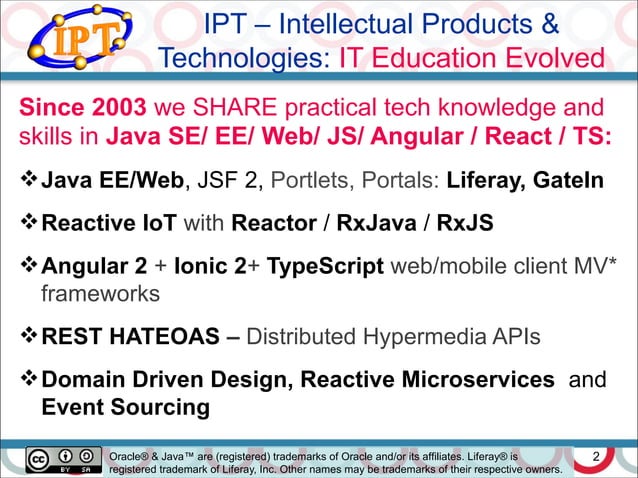 IPT

IPT – Intellectual Products & Technologies: IT Education Evolved

Since 2003 we SHARE practical tech knowledge and skills in Java SE/ EE/ Web/ JS/ Angular / React / TS:

❖ Java EE/Web, JSF 2, Portlets, Portals: Liferay, GateIn

❖ Reactive IoT with Reactor / RxJava / RxJS

❖ Angular 2 + Ionic 2+ TypeScript web/mobile client MV* frameworks

❖ REST HATEOAS – Distributed Hypermedia APIs

❖ Domain Driven Design, Reactive Microservices and Event Sourcing

cc BY SA

Oracle® & Java™ are (registered) trademarks of Oracle and/or its affiliates. Liferay® is registered trademark of Liferay, Inc. Other names may be trademarks of their respective owners.

2